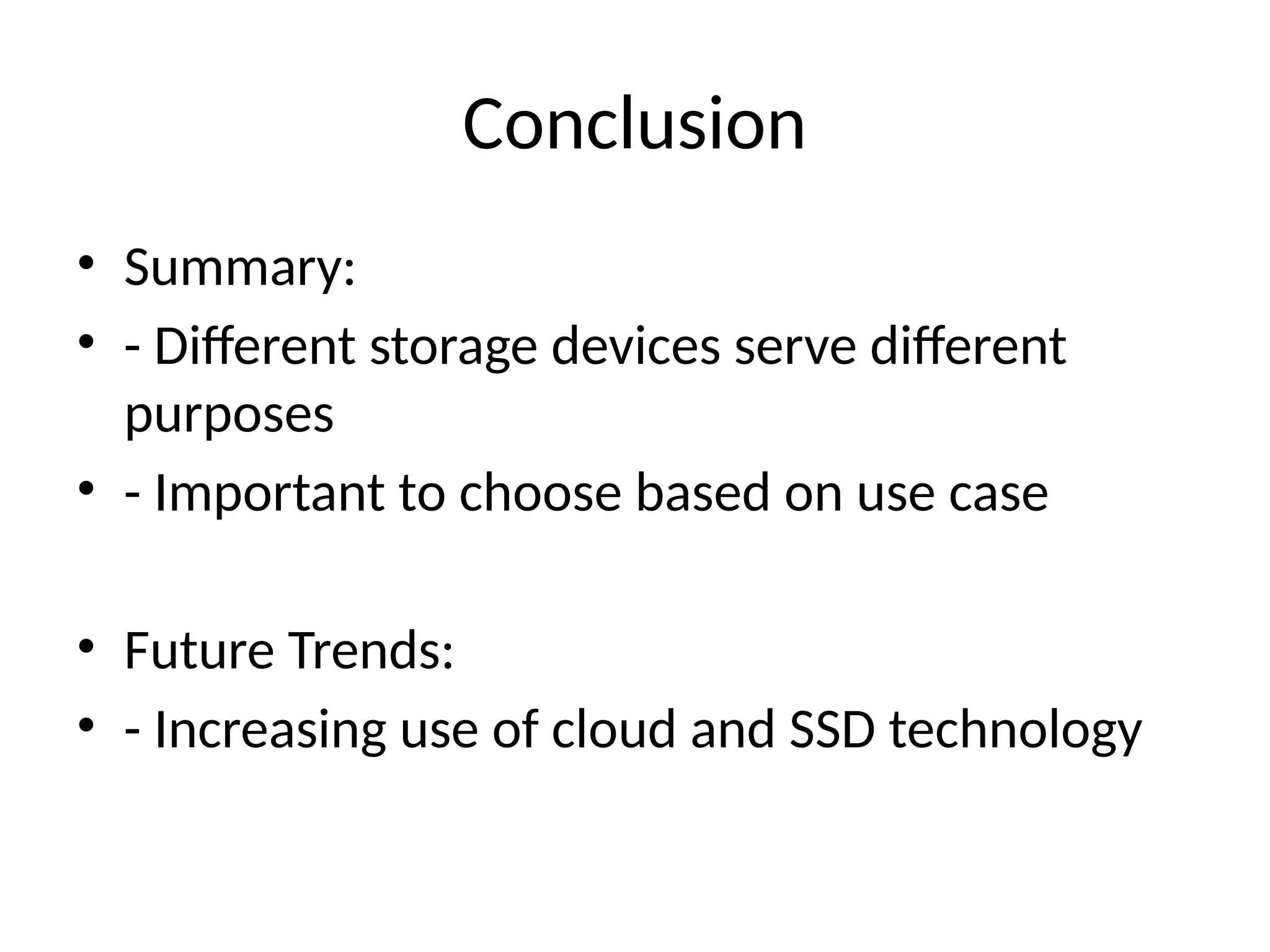 Conclusion

• Summary:
• - Different storage devices serve different purposes
• - Important to choose based on use case

• Future Trends:
• - Increasing use of cloud and SSD technology